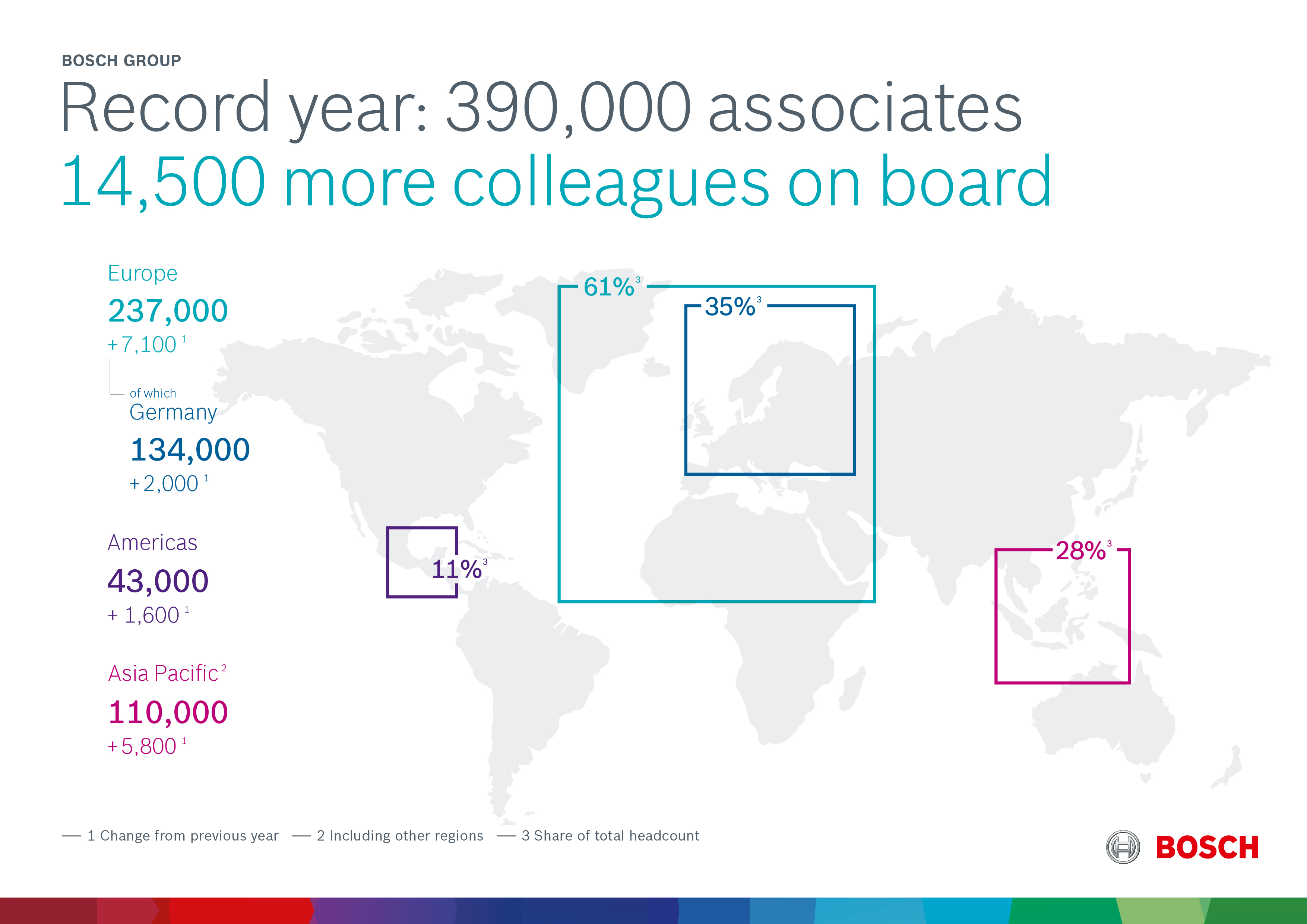 BOSCH GROUP

Record year: 390,000 associates
14,500 more colleagues on board

Europe
237,000
+7,100 $^1$

of which
Germany
134,000
+2,000 $^1$

Americas
43,000
+ 1,600 $^1$

Asia Pacific $^2$
110,000
+5,800 $^1$

61% $^3$

35% $^3$

11% $^3$

28% $^3$

— 1 Change from previous year — 2 Including other regions — 3 Share of total headcount

BOSCH